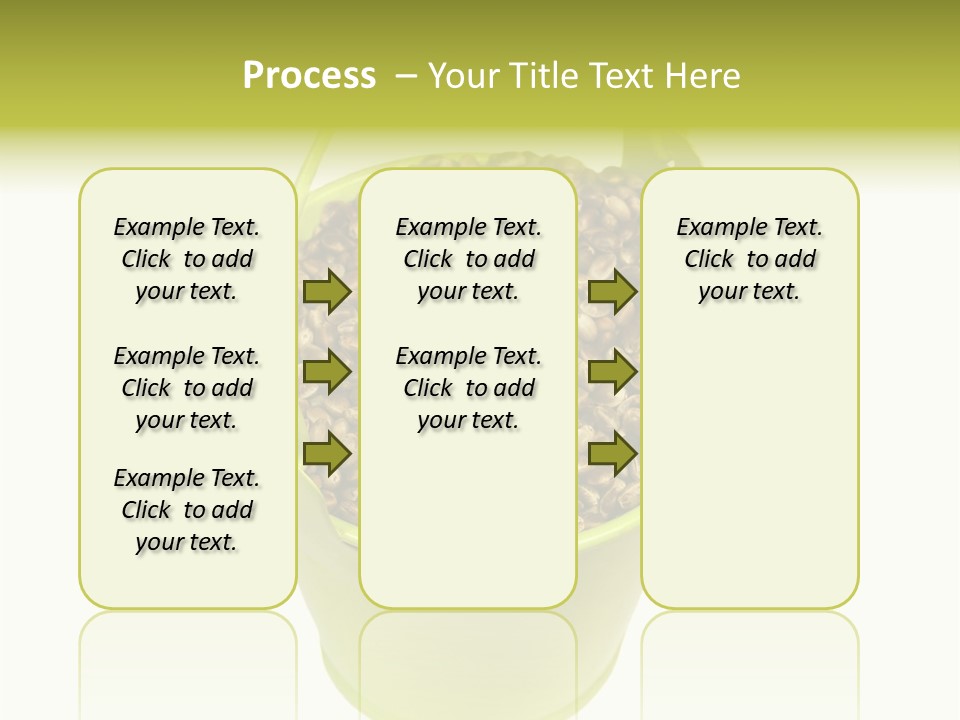 Process – Your Title Text Here

Example Text. Click to add your text.

Example Text. Click to add your text.

Example Text. Click to add your text.

Example Text. Click to add your text.

Example Text. Click to add your text.

Example Text. Click to add your text.